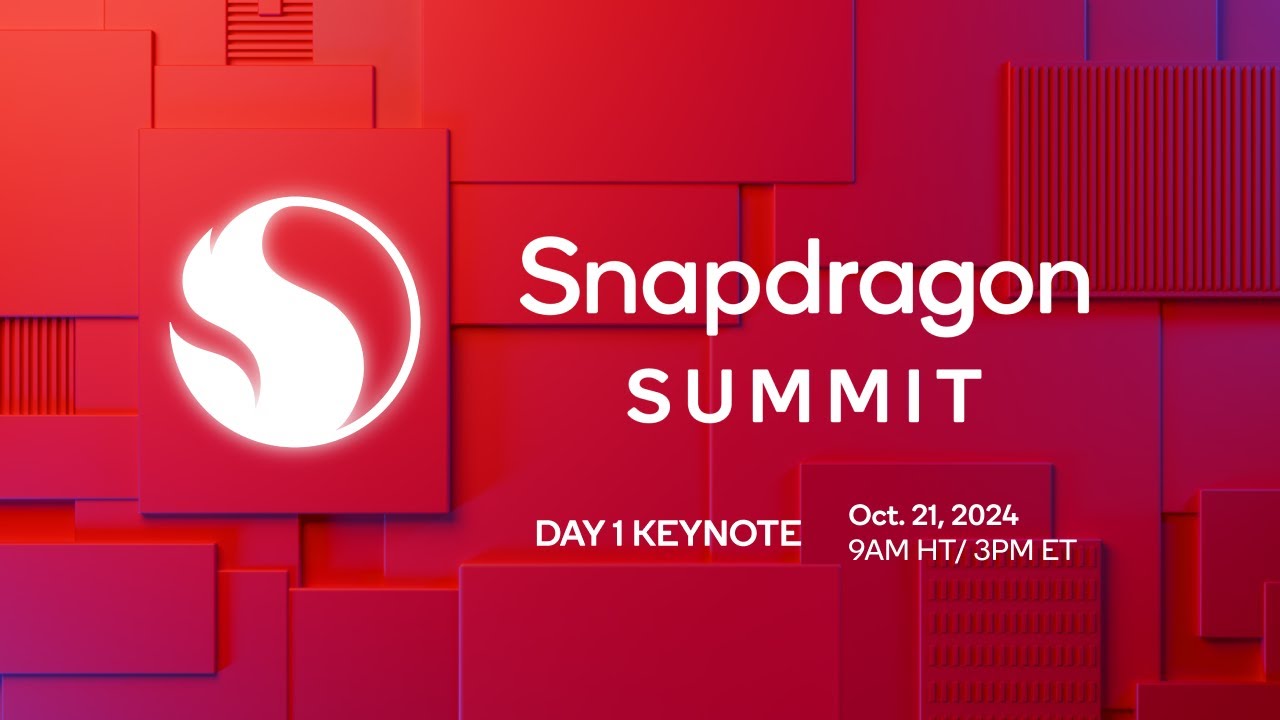 Snapdragon
SUMMIT

DAY 1 KEYNOTE

Oct. 21, 2024
9AM HT/ 3PM ET